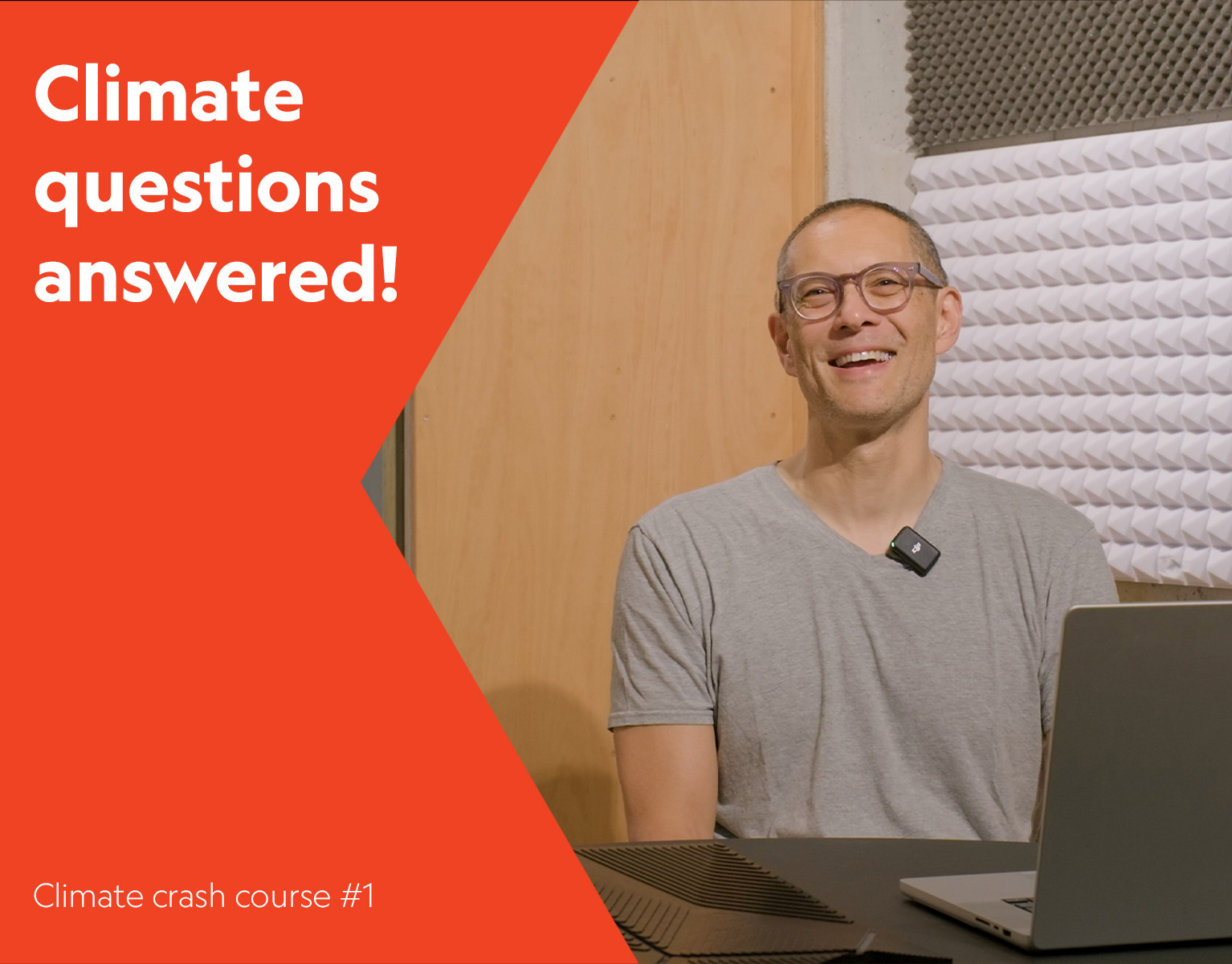 Climate questions answered!

Climate crash course #1